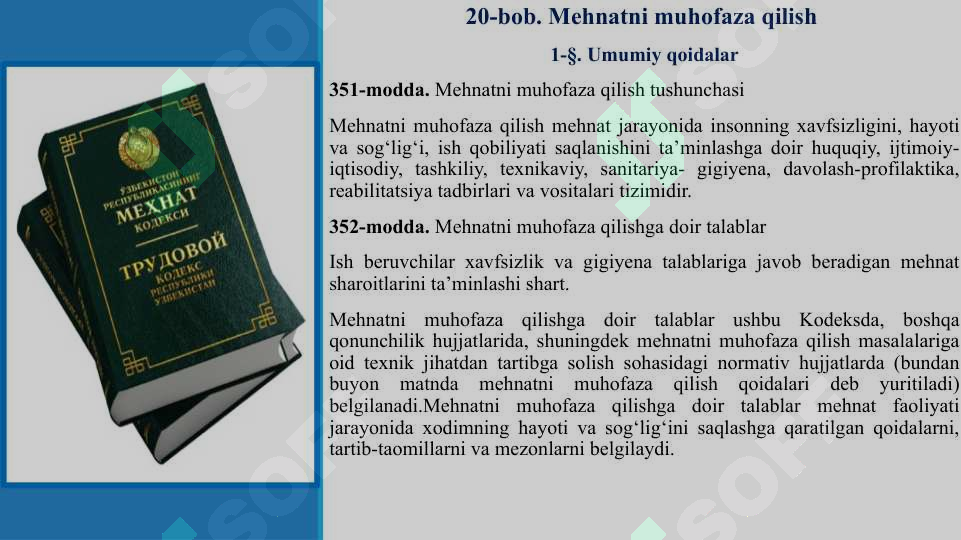 ЎЗБЕКИСТОН РЕСПУБЛИКАСИНИНГ
МЕҲНАТ
КОДЕКСИ
ТРУДОВОЙ
КОДЕКС
РЕСПУБЛИКИ
УЗБЕКИСТАН

20-bob. Mehnatni muhofaza qilish

1-§. Umumiy qoidalar

351-modda. Mehnatni muhofaza qilish tushunchasi

Mehnatni muhofaza qilish mehnat jarayonida insonning xavfsizligini, hayoti va sog‘lig‘i, ish qobiliyati saqlanishini ta’minlashga doir huquqiy, ijtimoiy-iqtisodiy, tashkiliy, texnikaviy, sanitariya- gigiyena, davolash-profilaktika, reabilitatsiya tadbirlari va vositalari tizimidir.

352-modda. Mehnatni muhofaza qilishga doir talablar

Ish beruvchilar xavfsizlik va gigiyena talablariga javob beradigan mehnat sharoitlarini ta’minlashi shart.

Mehnatni muhofaza qilishga doir talablar ushbu Kodeksda, boshqa qonunchilik hujjatlarida, shuningdek mehnatni muhofaza qilish masalalariga oid texnik jihatdan tartibga solish sohasidagi normativ hujjatlarda (bundan buyon matnda mehnatni muhofaza qilish qoidalari deb yuritiladi) belgilanadi.Mehnatni muhofaza qilishga doir talablar mehnat faoliyati jarayonida xodimning hayoti va sog‘lig‘ini saqlashga qaratilgan qoidalarni, tartib-taomillarni va mezonlarni belgilaydi.